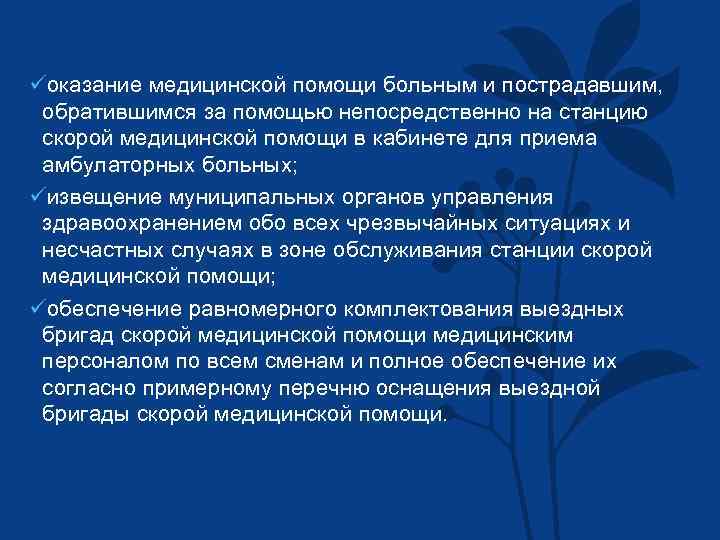 ✓оказание медицинской помощи больным и пострадавшим, обратившимся за помощью непосредственно на станцию скорой медицинской помощи в кабинете для приема амбулаторных больных;

✓извещение муниципальных органов управления здравоохранением обо всех чрезвычайных ситуациях и несчастных случаях в зоне обслуживания станции скорой медицинской помощи;

✓обеспечение равномерного комплектования выездных бригад скорой медицинской помощи медицинским персоналом по всем сменам и полное обеспечение их согласно примерному перечню оснащения выездной бригады скорой медицинской помощи.